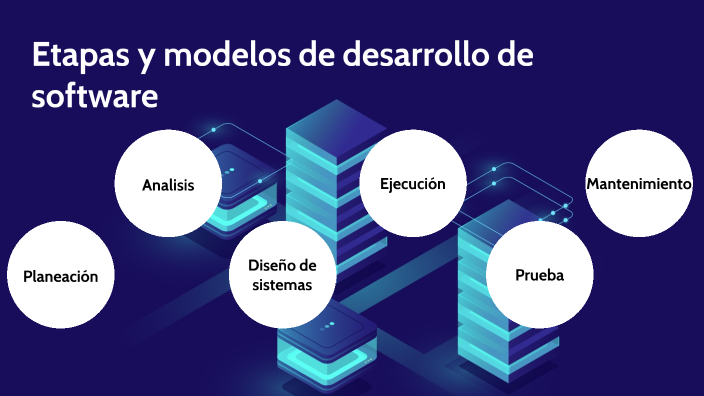 Etapas y modelos de desarrollo de software

Planeación

Analisis

Diseño de sistemas

Ejecución

Prueba

Mantenimiento